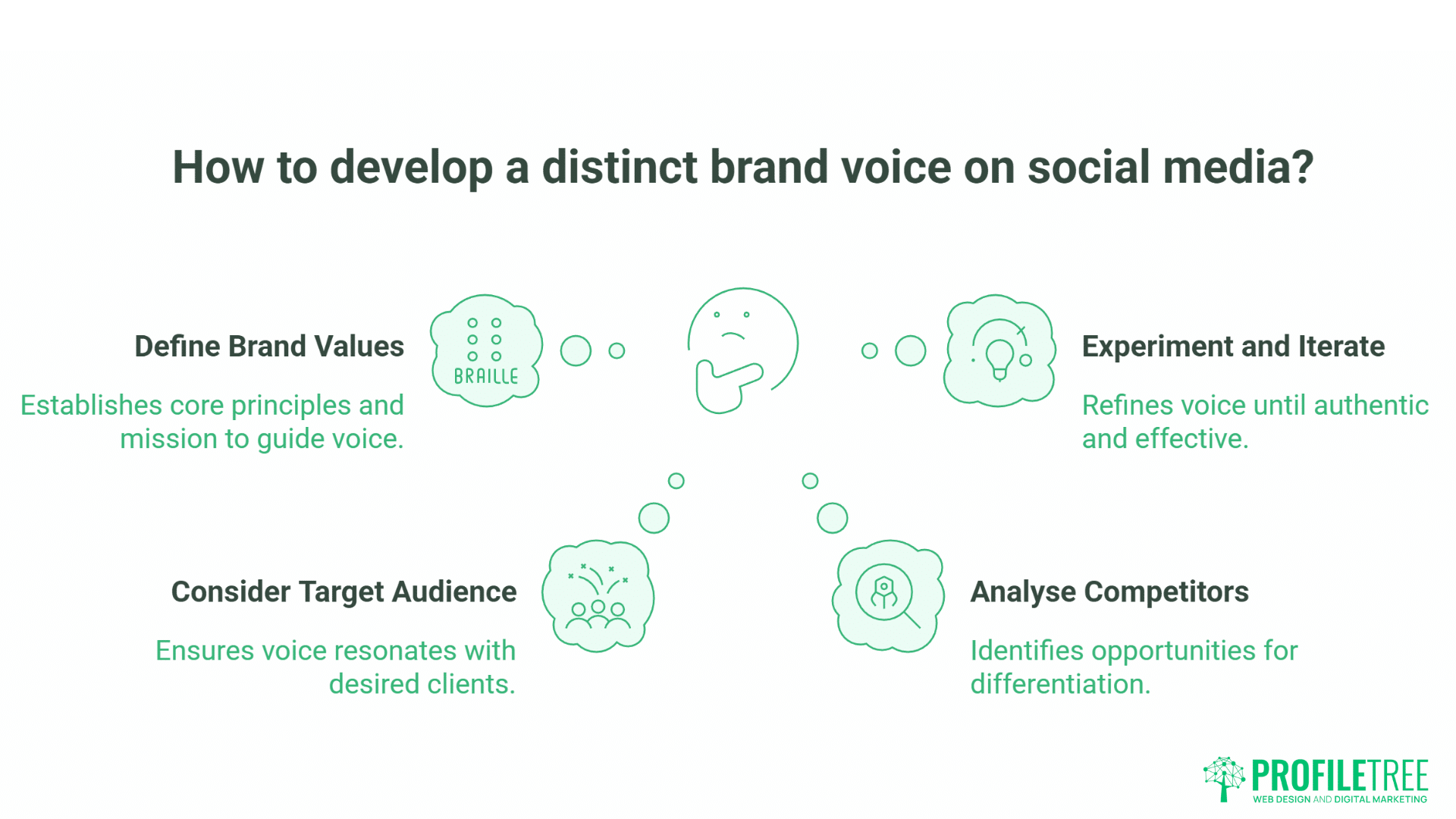 How to develop a distinct brand voice on social media?

Define Brand Values

Establishes core principles and mission to guide voice.

BRAILLE

Experiment and Iterate

Refines voice until authentic and effective.

Consider Target Audience

Ensures voice resonates with desired clients.

Analyse Competitors

Identifies opportunities for differentiation.

PROFILETREE
WEB DESIGN AND DIGITAL MARKETING